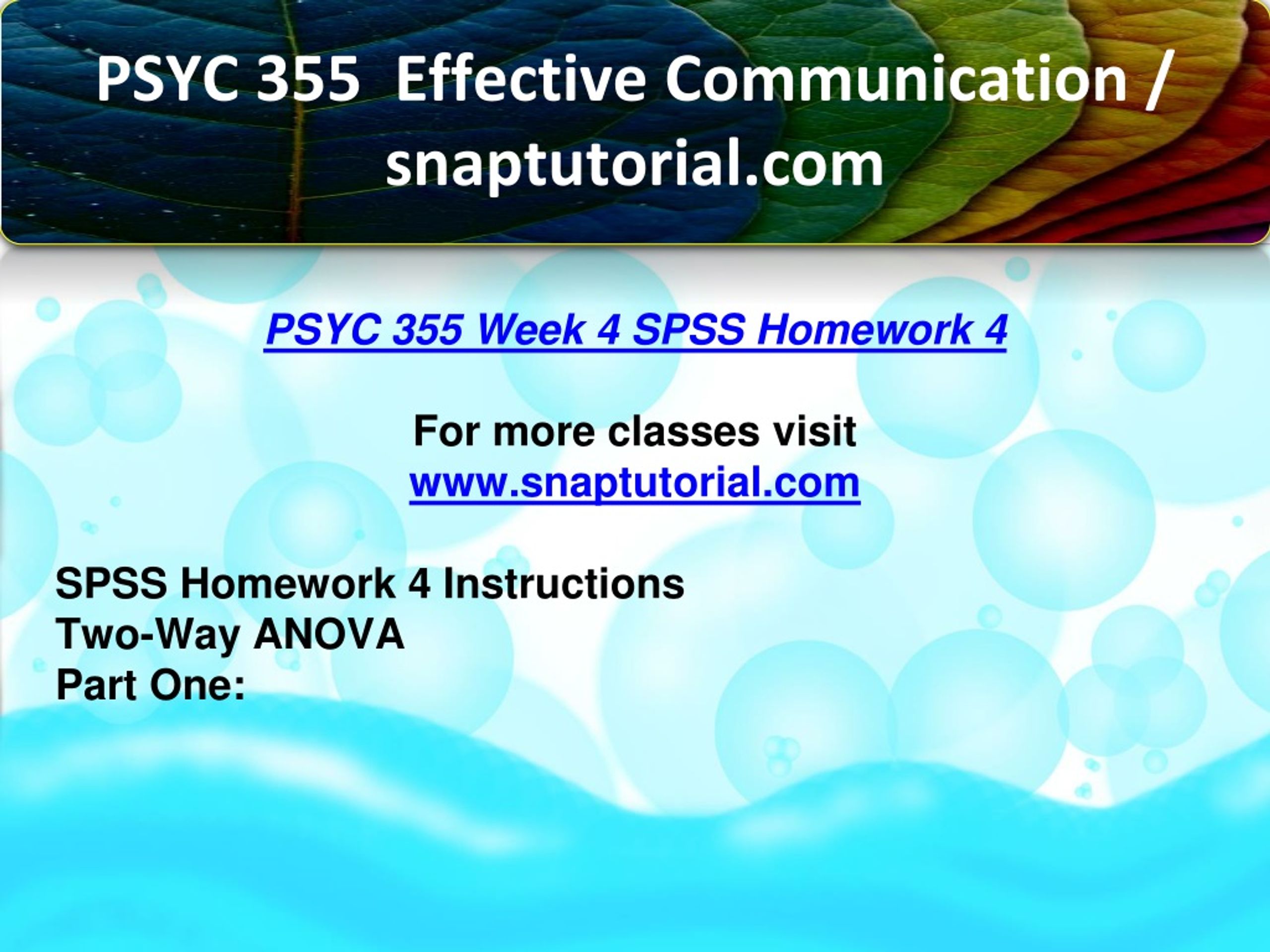 PSYC 355  Effective Communication / snaptutorial.com

PSYC 355 Week 4 SPSS Homework 4

For more classes visit
www.snaptutorial.com

SPSS Homework 4 Instructions
Two-Way ANOVA
Part One: